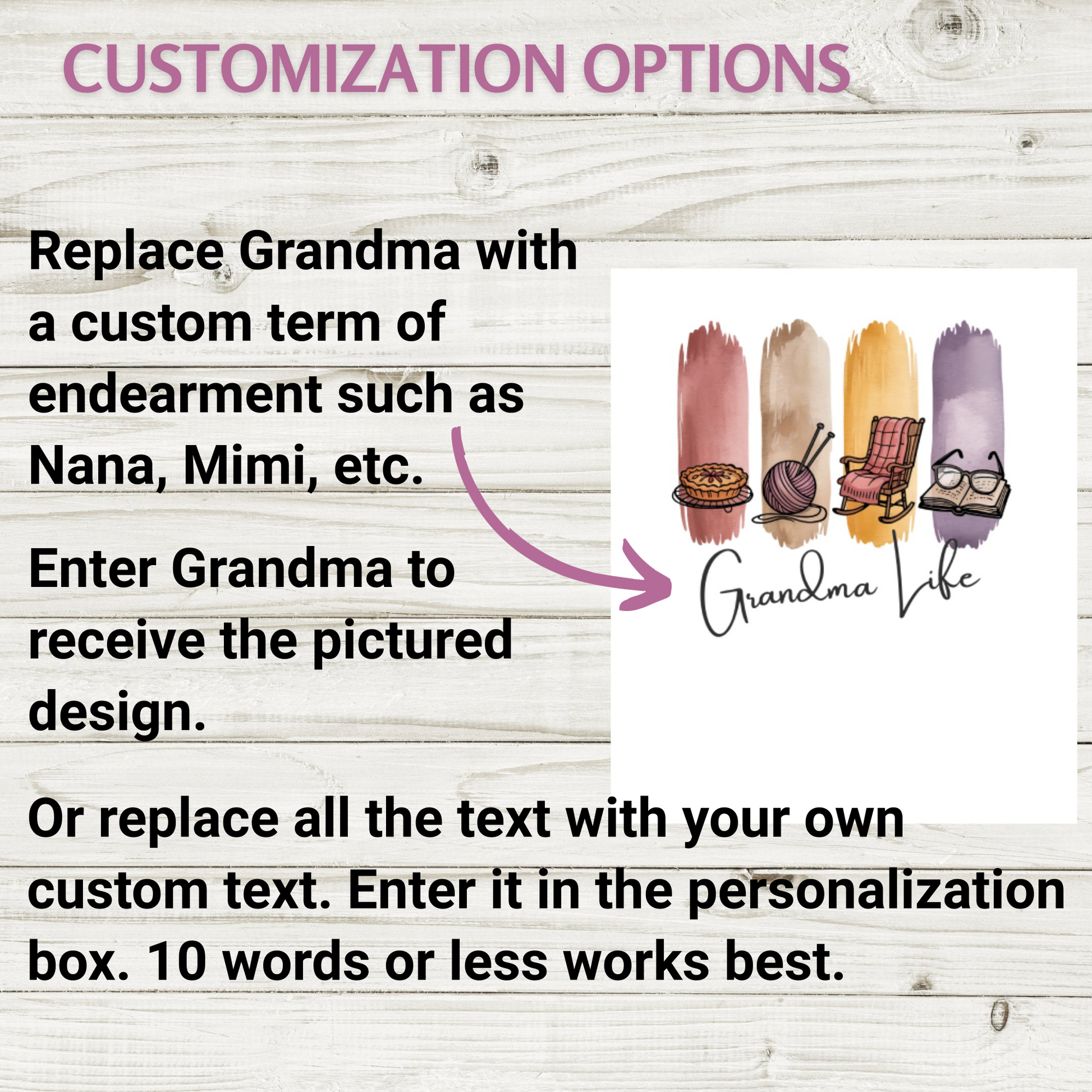 CUSTOMIZATION OPTIONS

Replace Grandma with a custom term of endearment such as Nana, Mimi, etc.

Enter Grandma to receive the pictured design.

Grandma Life

Or replace all the text with your own custom text. Enter it in the personalization box. 10 words or less works best.